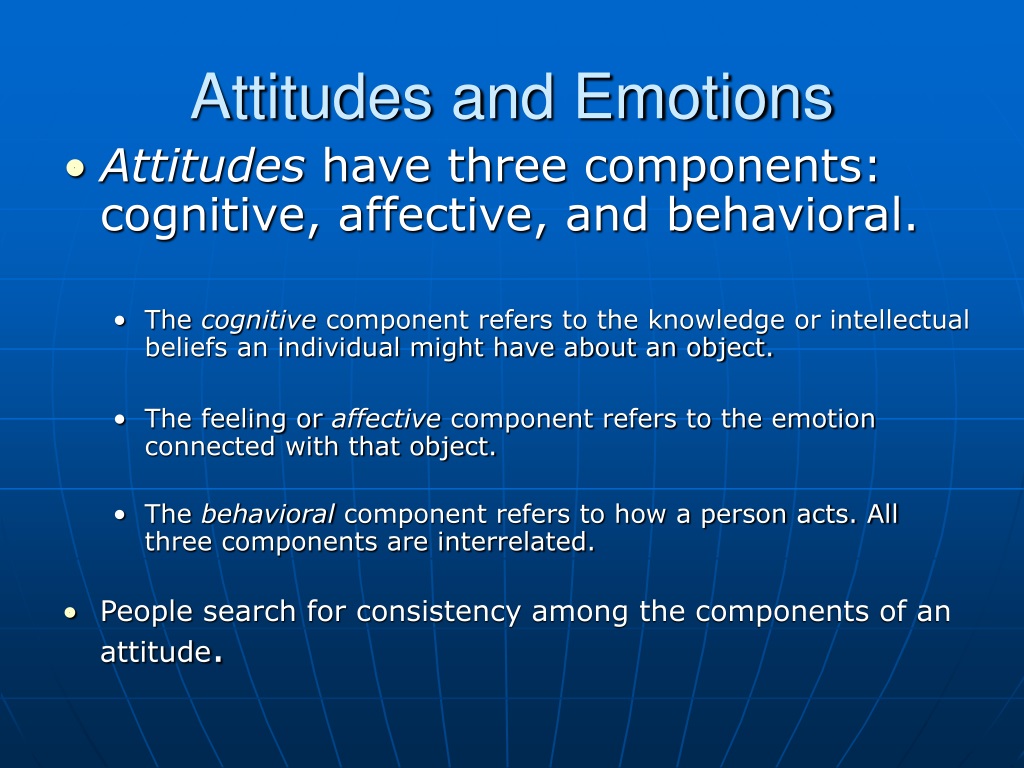 Attitudes and Emotions

• Attitudes have three components: cognitive, affective, and behavioral.

• The cognitive component refers to the knowledge or intellectual beliefs an individual might have about an object.

• The feeling or affective component refers to the emotion connected with that object.

• The behavioral component refers to how a person acts. All three components are interrelated.

• People search for consistency among the components of an attitude.